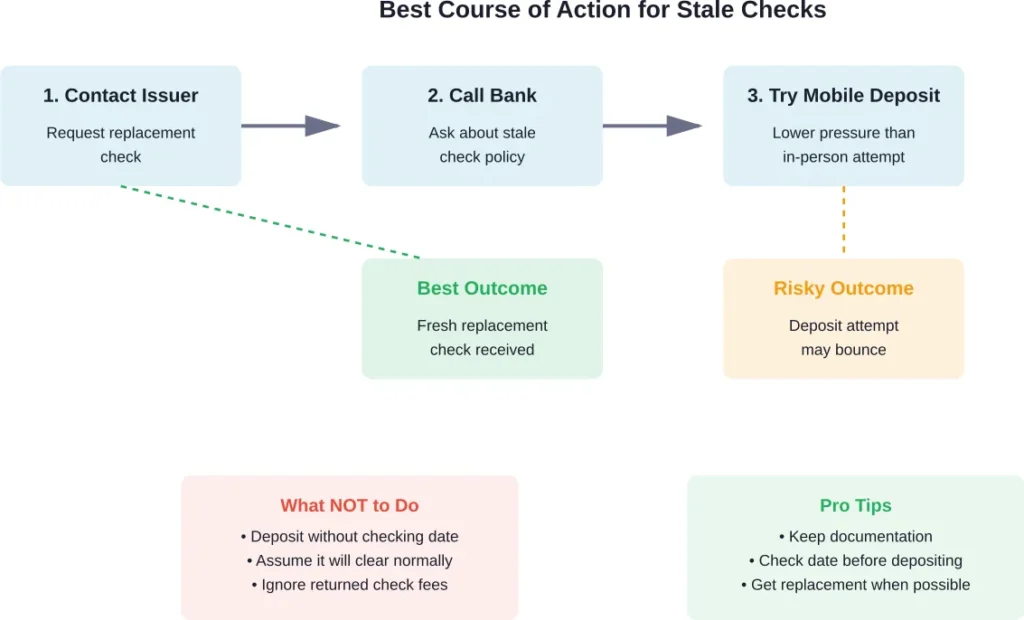 Best Course of Action for Stale Checks

1. Contact Issuer

Request replacement check

2. Call Bank

Ask about stale check policy

3. Try Mobile Deposit

Lower pressure than in-person attempt

Best Outcome

Fresh replacement check received

Risky Outcome

Deposit attempt may bounce

What NOT to Do

• Deposit without checking date
• Assume it will clear normally
• Ignore returned check fees

Pro Tips

• Keep documentation
• Check date before depositing
• Get replacement when possible